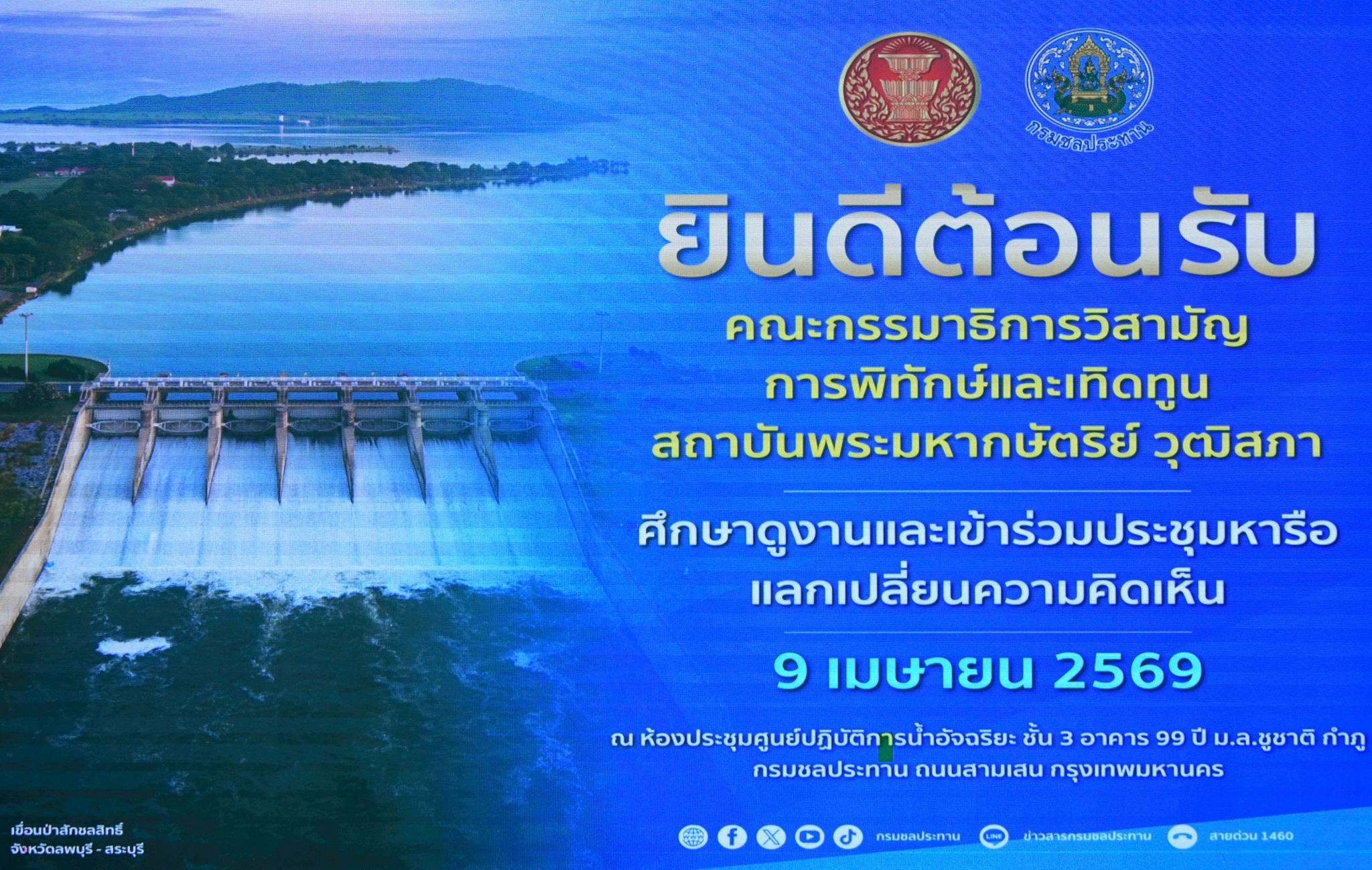 กรมชลประทาน

ยินดีต้อนรับ

คณะกรรมาธิการวิสามัญ
การพิทักษ์และเทิดทูน
สถาบันพระมหากษัตริย์ วุฒิสภา

ศึกษาดูงานและเข้าร่วมประชุมหารือ
แลกเปลี่ยนความคิดเห็น

9 เมษายน 2569

ณ ห้องประชุมศูนย์ปฏิบัติการน้ำอัจฉริยะ ชั้น 3 อาคาร 99 ปี ม.ล.ชูชาติ กำภู
กรมชลประทาน ถนนสามเสน กรุงเทพมหานคร

เขื่อนป่าสักชลสิทธิ์
จังหวัดลพบุรี - สระบุรี

กรมชลประทาน LINE ข่าวสารกรมชลประทาน สายด่วน 1460